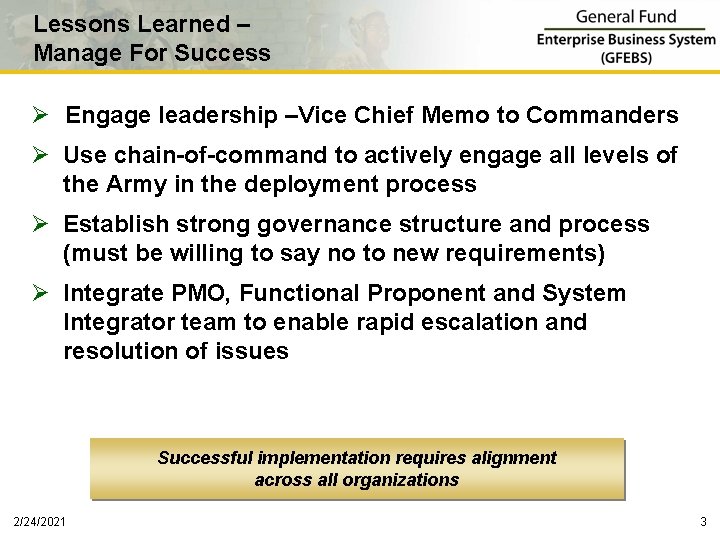 Lessons Learned –
Manage For Success

General Fund
Enterprise Business System
(GFEBS)

➢ Engage leadership –Vice Chief Memo to Commanders

➢ Use chain-of-command to actively engage all levels of the Army in the deployment process

➢ Establish strong governance structure and process (must be willing to say no to new requirements)

➢ Integrate PMO, Functional Proponent and System Integrator team to enable rapid escalation and resolution of issues

Successful implementation requires alignment across all organizations

2/24/2021

3